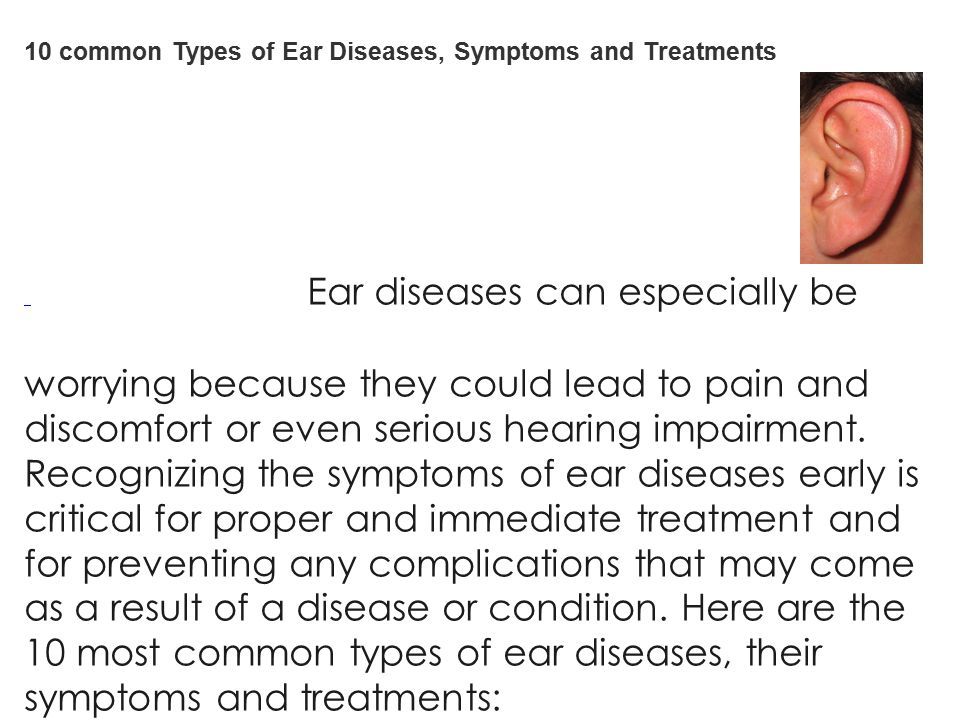 10 common Types of Ear Diseases, Symptoms and Treatments

Ear diseases can especially be

worrying because they could lead to pain and discomfort or even serious hearing impairment. Recognizing the symptoms of ear diseases early is critical for proper and immediate treatment and for preventing any complications that may come as a result of a disease or condition. Here are the 10 most common types of ear diseases, their symptoms and treatments: